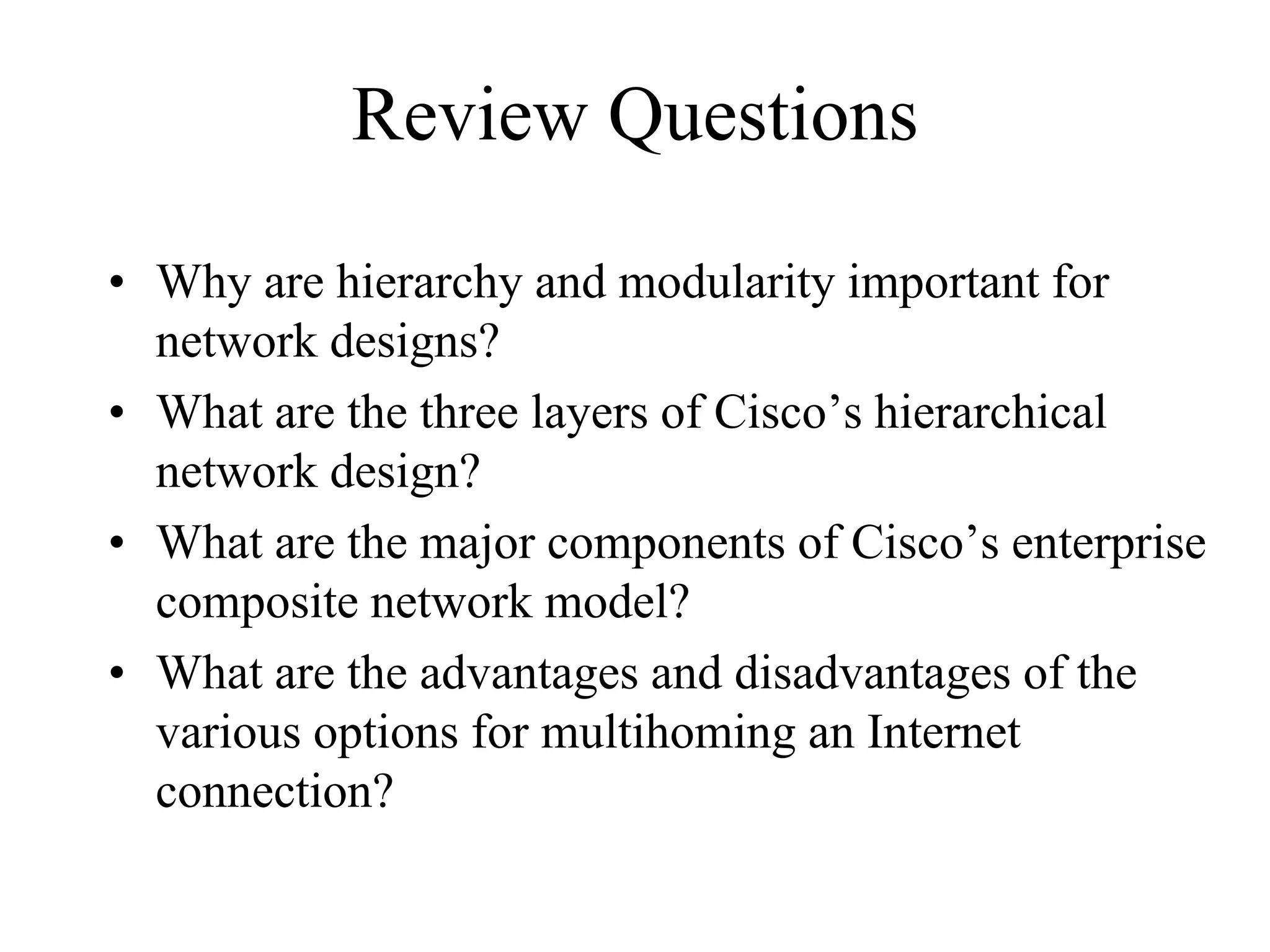 Review Questions

• Why are hierarchy and modularity important for network designs?
• What are the three layers of Cisco’s hierarchical network design?
• What are the major components of Cisco’s enterprise composite network model?
• What are the advantages and disadvantages of the various options for multihoming an Internet connection?